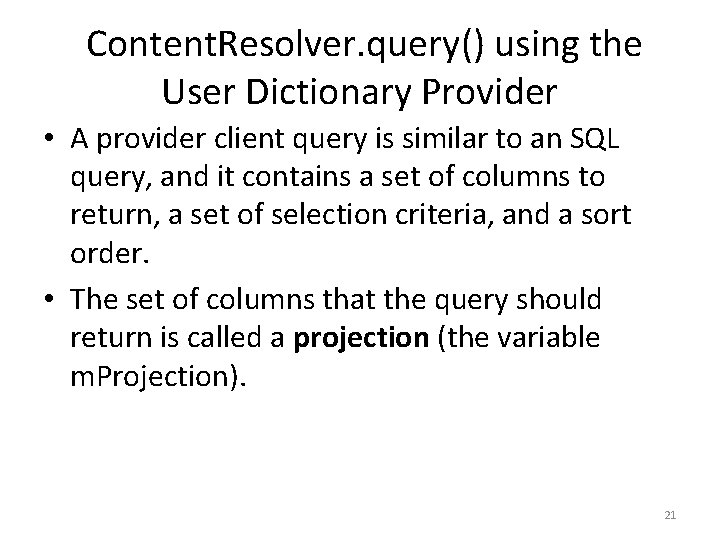 ContentResolver.query() using the User Dictionary Provider

• A provider client query is similar to an SQL query, and it contains a set of columns to return, a set of selection criteria, and a sort order.

• The set of columns that the query should return is called a **projection** (the variable mProjection).

21